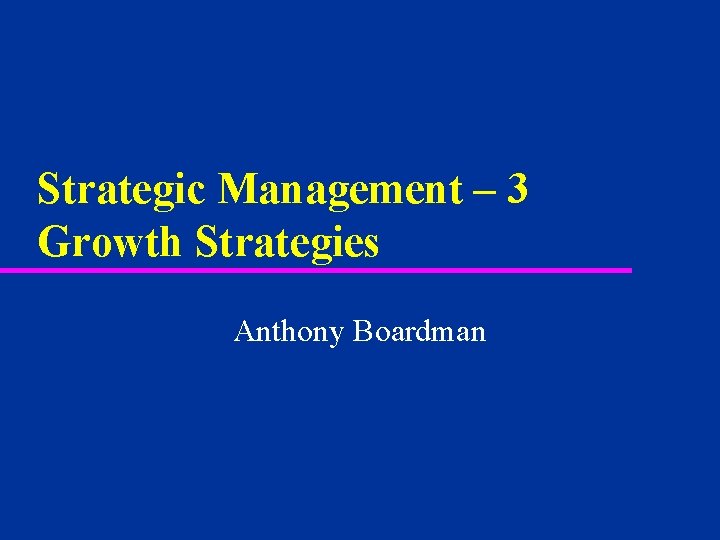 Strategic Management – 3
Growth Strategies

Anthony Boardman